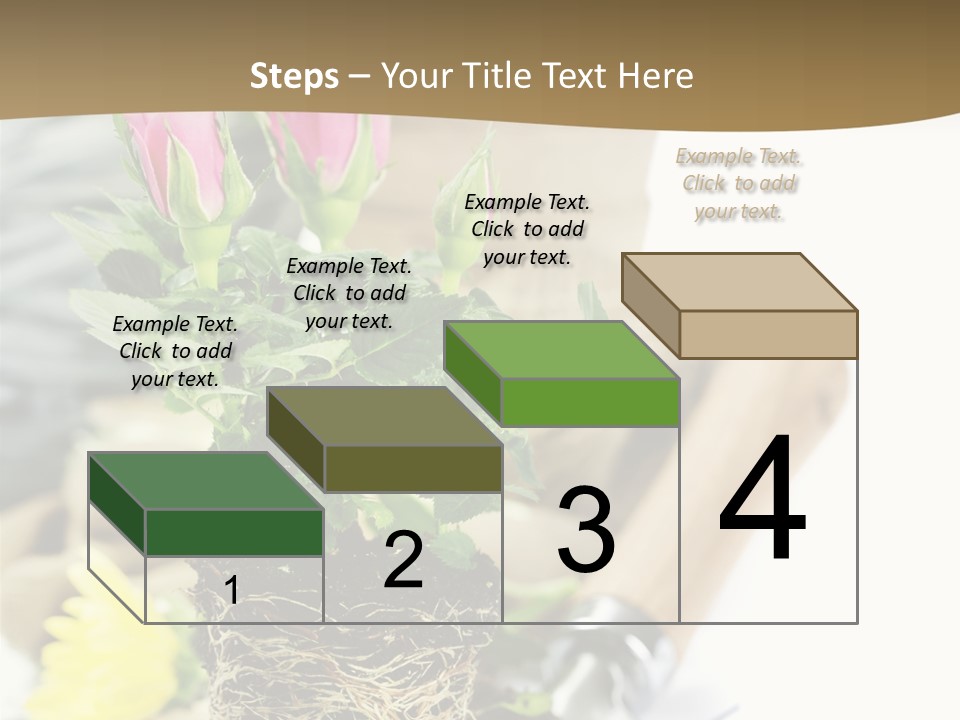 Steps – Your Title Text Here

Example Text. Click to add your text.

Example Text. Click to add your text.

Example Text. Click to add your text.

Example Text. Click to add your text.

1

2

3

4